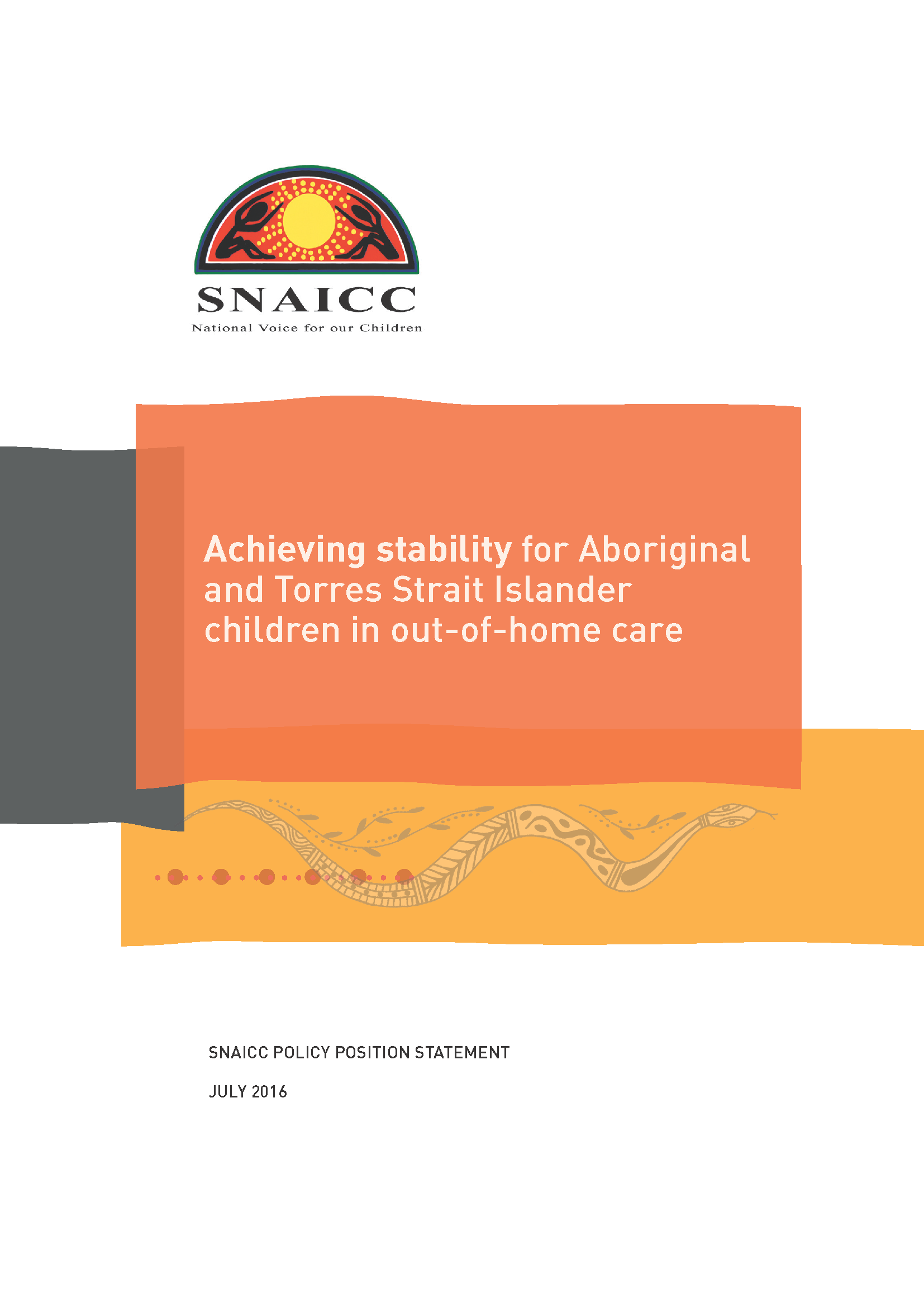 SNAICC
National Voice for our Children

Achieving stability for Aboriginal and Torres Strait Islander children in out-of-home care

SNAICC POLICY POSITION STATEMENT

JULY 2016